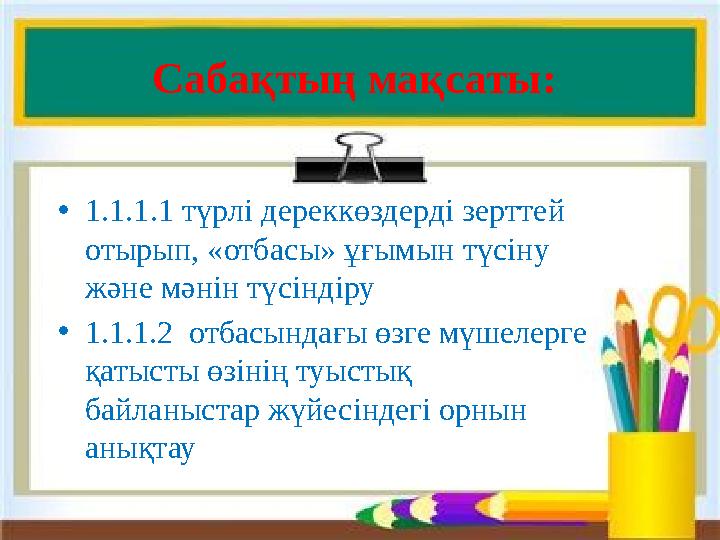 Сабақтың мақсаты:

• 1.1.1.1 түрлі дереккөздерді зерттей отырып, «отбасы» ұғымын түсіну және мәнін түсіндіру

• 1.1.1.2 отбасындағы өзге мүшелерге қатысты өзінің туыстық байланыстар жүйесіндегі орнын анықтау